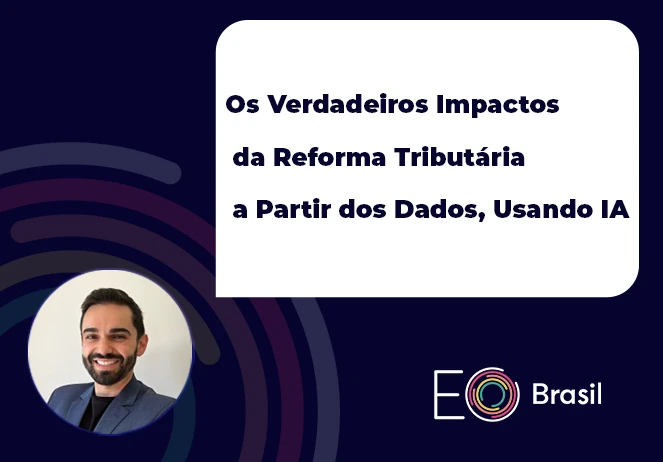 Os Verdadeiros Impactos
da Reforma Tributária
a Partir dos Dados, Usando IA

EO Brasil